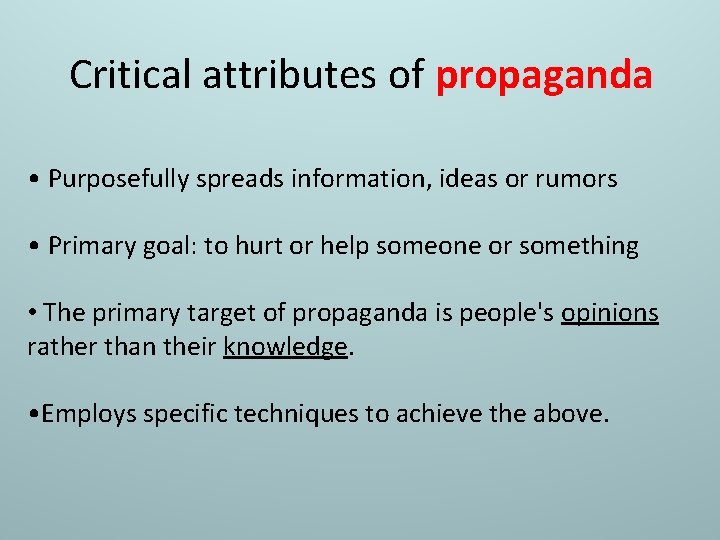 Critical attributes of propaganda

• Purposefully spreads information, ideas or rumors

• Primary goal: to hurt or help someone or something

• The primary target of propaganda is people's opinions rather than their knowledge.

•Employs specific techniques to achieve the above.